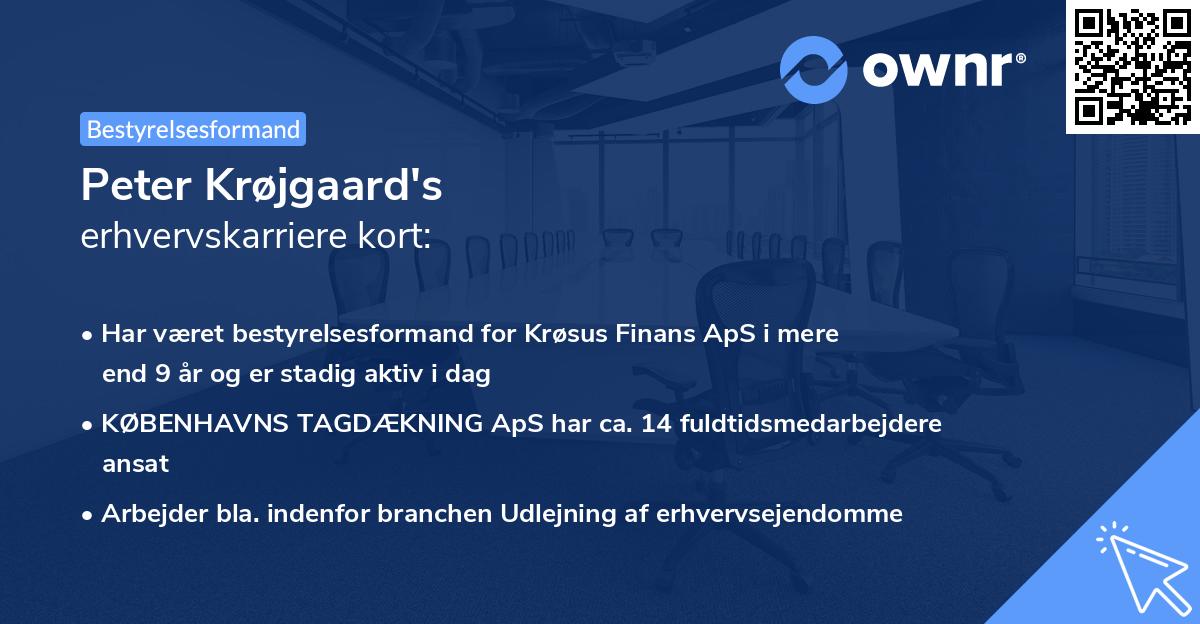 ownr®

Bestyrelsesformand

Peter Krøjgaard's
erhvervskarriere kort:

• Har været bestyrelsesformand for Krøsus Finans ApS i mere end 9 år og er stadig aktiv i dag

• KØBENHAVNS TAGDÆKNING ApS har ca. 14 fuldtidsmedarbejdere ansat

• Arbejder bla. indenfor branchen Udlejning af erhvervsejendomme